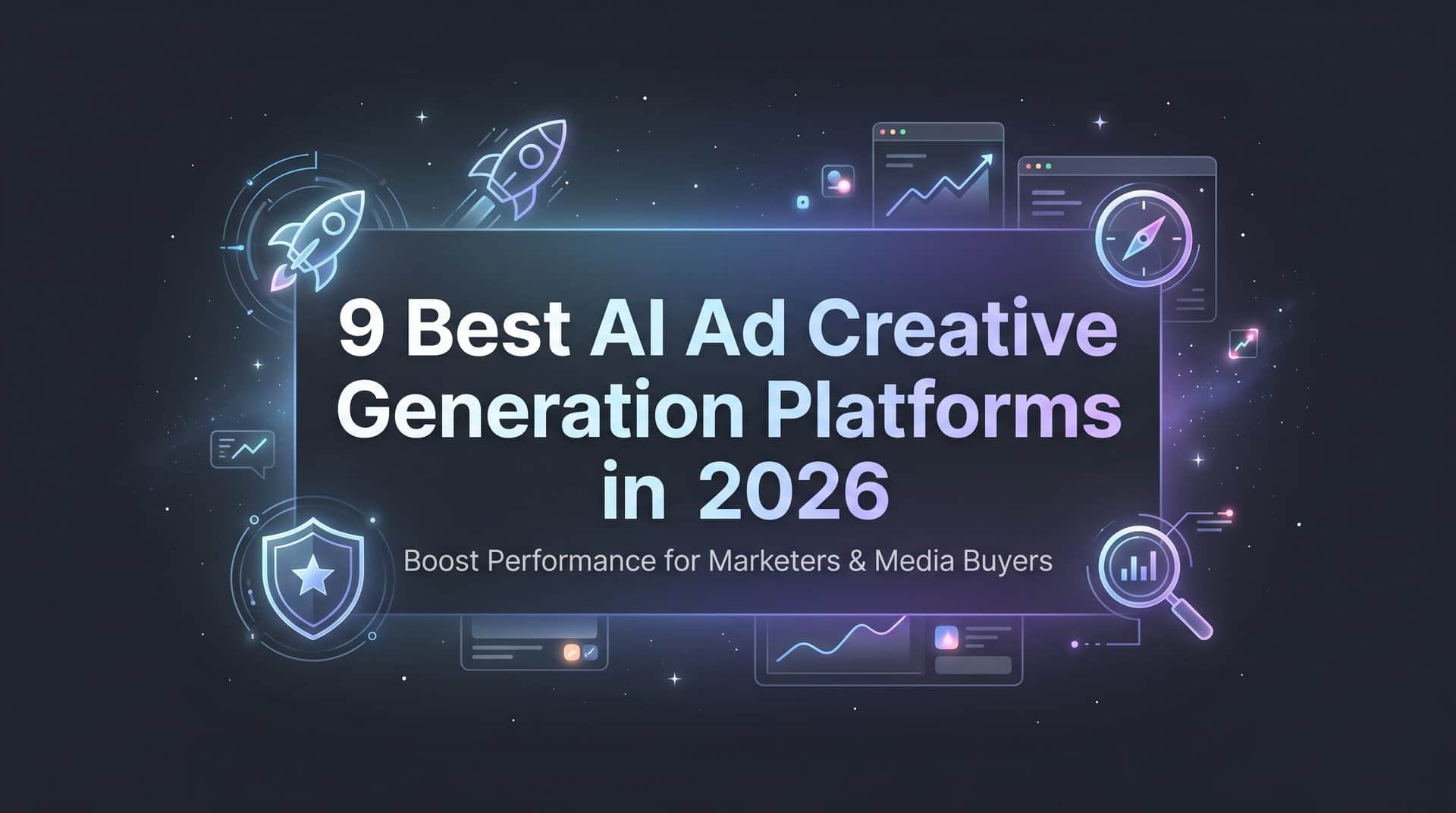 9 Best AI Ad Creative Generation Platforms in 2026

Boost Performance for Marketers & Media Buyers